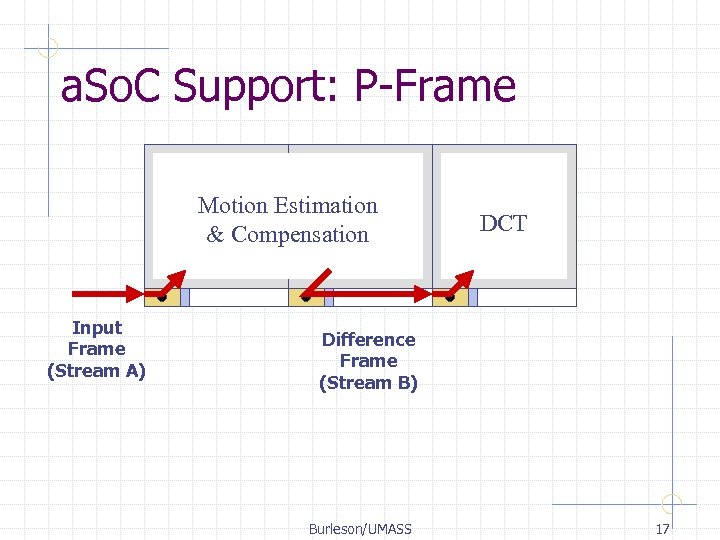 aSoC Support: P-Frame

Motion Estimation & Compensation

DCT

Input Frame (Stream A)

Difference Frame (Stream B)

Burleson/UMASS

17